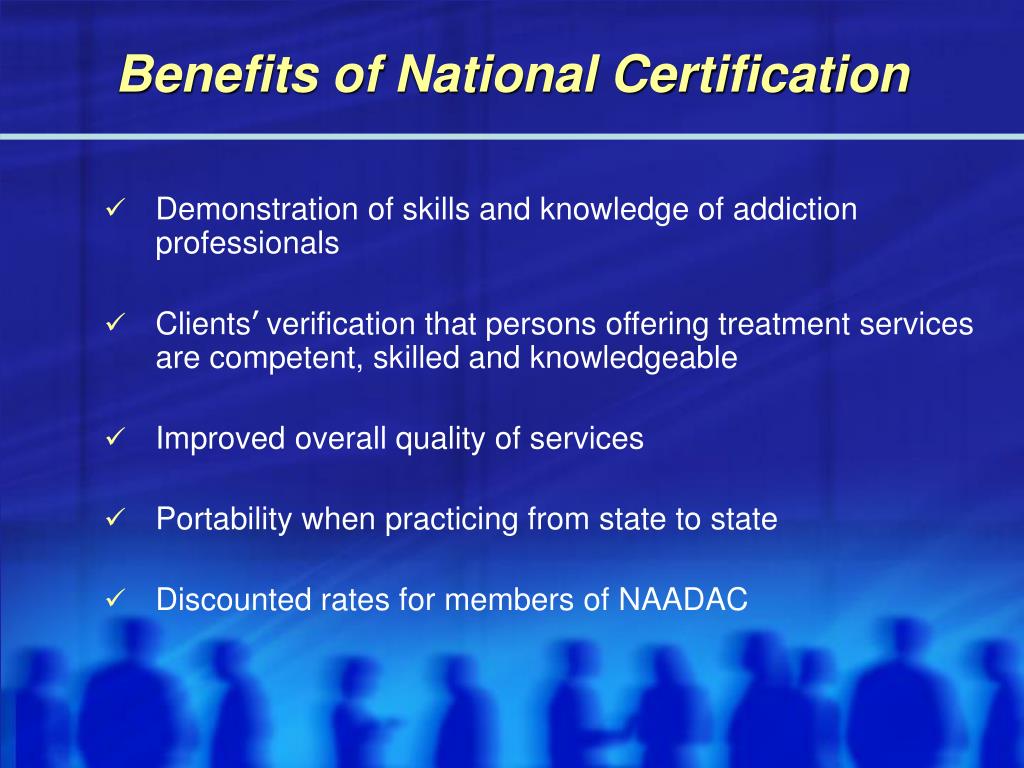 Benefits of National Certification

✓ Demonstration of skills and knowledge of addiction professionals

✓ Clients' verification that persons offering treatment services are competent, skilled and knowledgeable

✓ Improved overall quality of services

✓ Portability when practicing from state to state

✓ Discounted rates for members of NAADAC